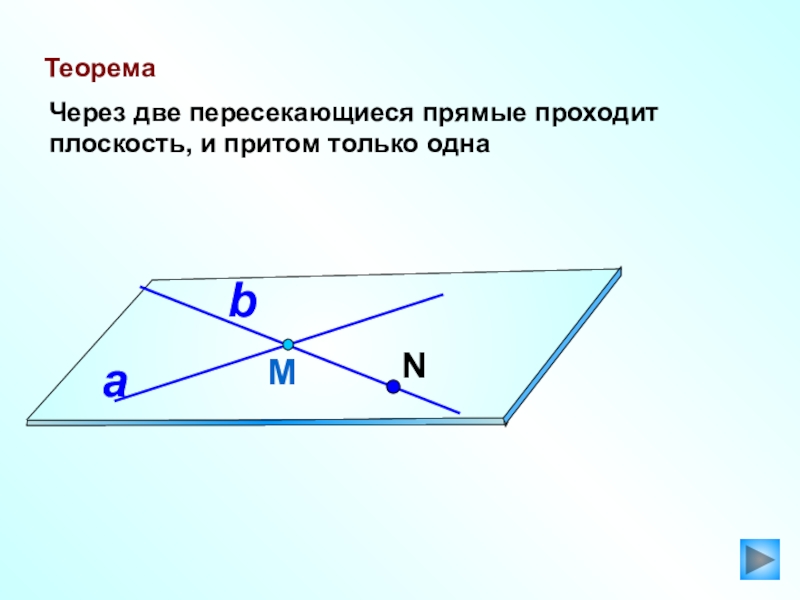 Теорема

Через две пересекающиеся прямые проходит плоскость, и притом только одна

b

a

M

N